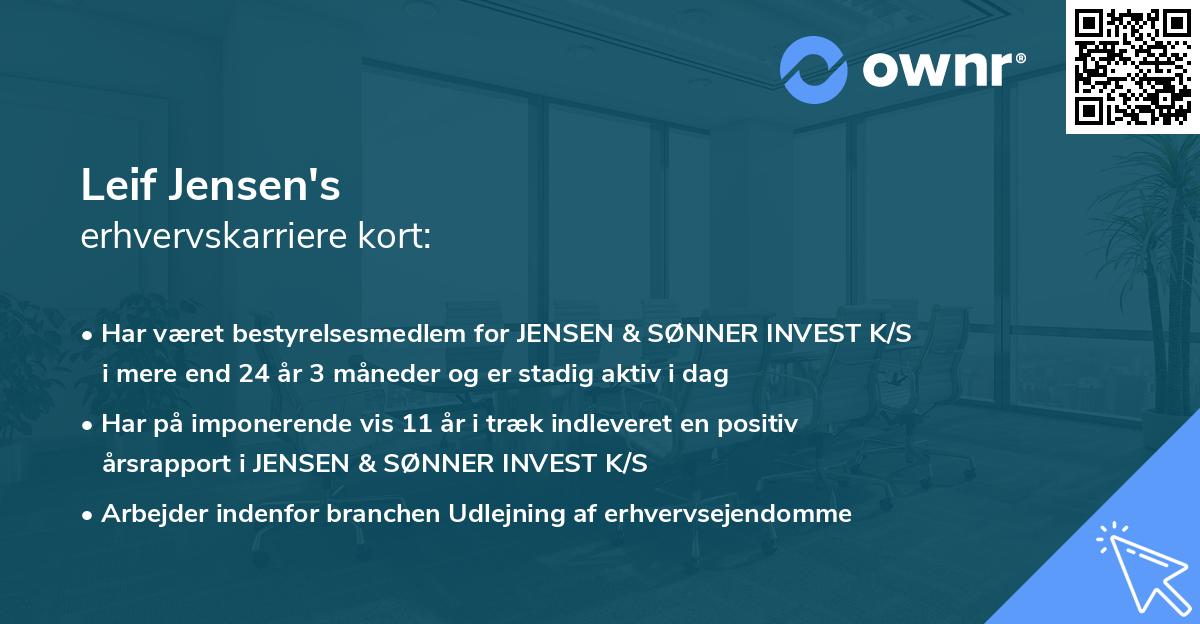 ownr®

Leif Jensen's
erhvervskarriere kort:

• Har været bestyrelsesmedlem for JENSEN & SØNNER INVEST K/S i mere end 24 år 3 måneder og er stadig aktiv i dag

• Har på imponerende vis 11 år i træk indleveret en positiv årsrapport i JENSEN & SØNNER INVEST K/S

• Arbejder indenfor branchen Udlejning af erhvervsejendomme